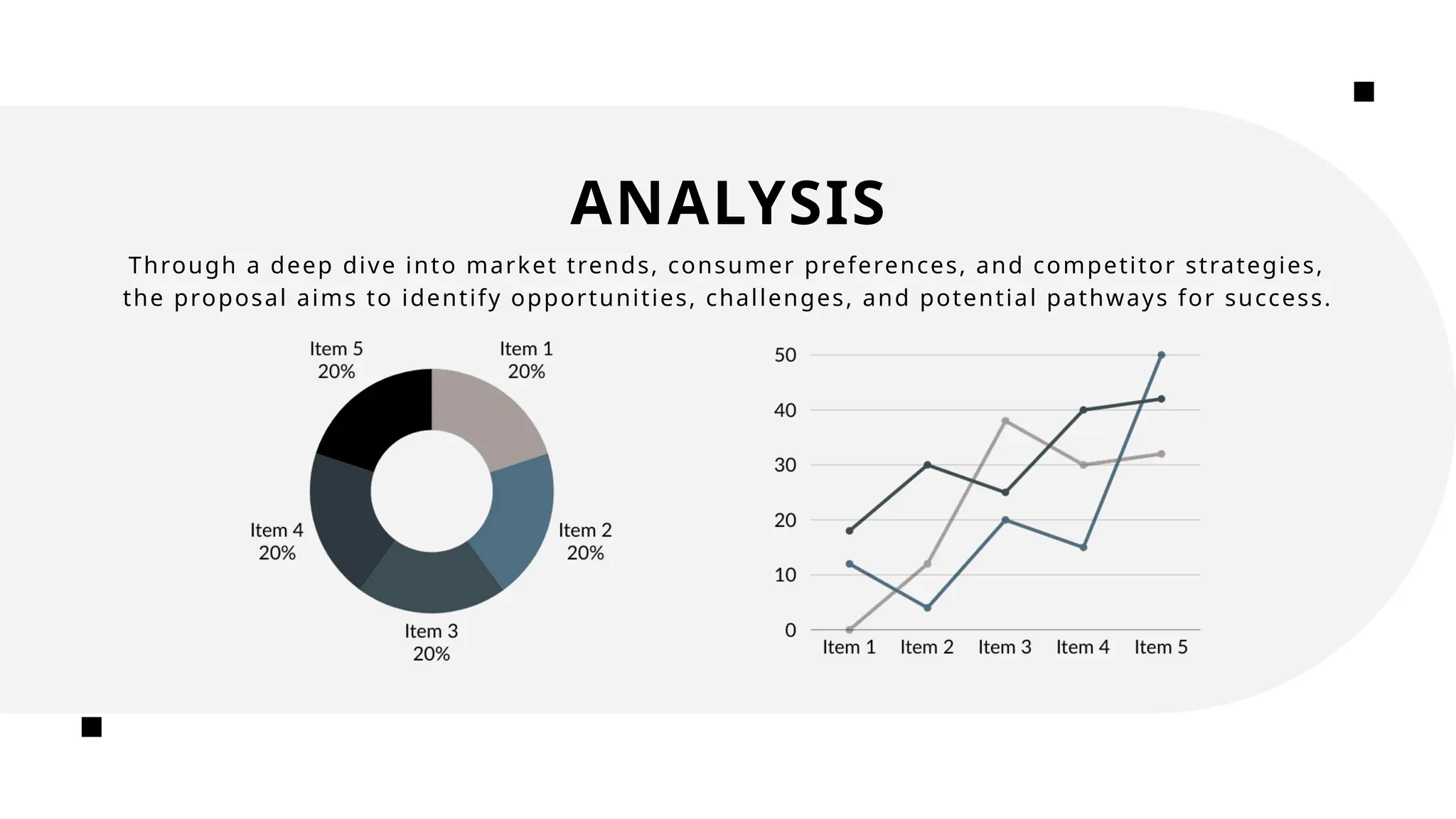 ANALYSIS

Through a deep dive into market trends, consumer preferences, and competitor strategies, the proposal aims to identify opportunities, challenges, and potential pathways for success.

Item 5
20%

Item 1
20%

Item 4
20%

Item 2
20%

Item 3
20%

50
40
30
20
10
0
Item 1 Item 2 Item 3 Item 4 Item 5